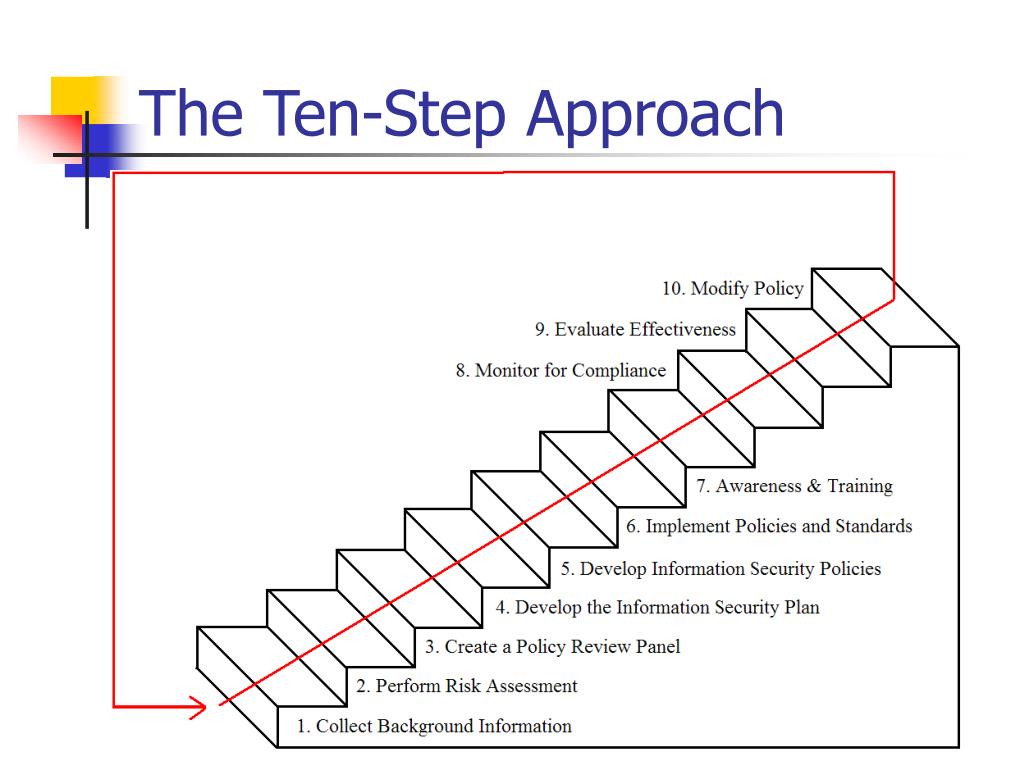 The Ten-Step Approach

10. Modify Policy
9. Evaluate Effectiveness
8. Monitor for Compliance
7. Awareness & Training
6. Implement Policies and Standards
5. Develop Information Security Policies
4. Develop the Information Security Plan
3. Create a Policy Review Panel
2. Perform Risk Assessment
1. Collect Background Information